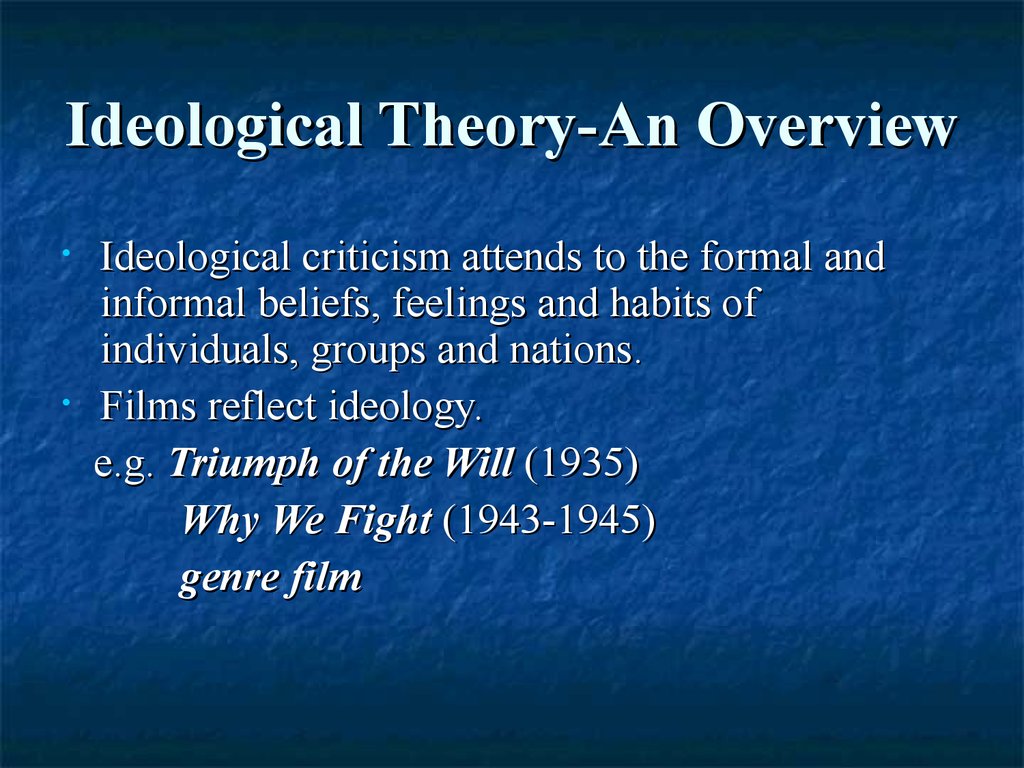 Ideological Theory-An Overview

• Ideological criticism attends to the formal and informal beliefs, feelings and habits of individuals, groups and nations.
• Films reflect ideology.
e.g. Triumph of the Will (1935)
Why We Fight (1943-1945)
genre film